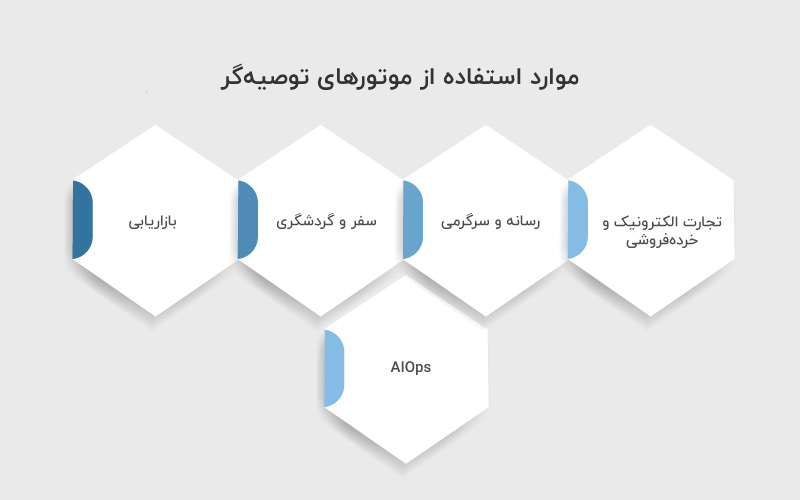 موارد استفاده از موتورهای توصیه‌گر

تجارت الکترونیک و خرده‌فروشی

رسانه و سرگرمی

سفر و گردشگری

بازاریابی

AIOps